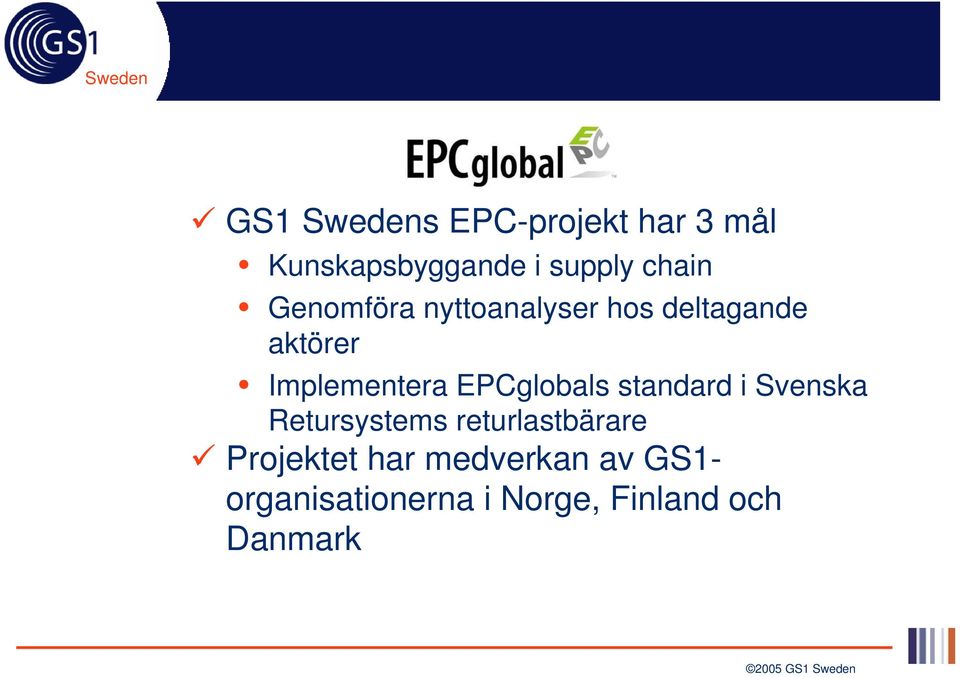 GS1 Sweden

EPCglobal EPC

✓ GS1 Swedens EPC-projekt har 3 mål
• Kunskapsbyggande i supply chain
• Genomföra nyttoanalyser hos deltagande aktörer
• Implementera EPCglobals standard i Svenska Retursystems returlastbärare

✓ Projektet har medverkan av GS1-organisationerna i Norge, Finland och Danmark

©2005 GS1 Sweden